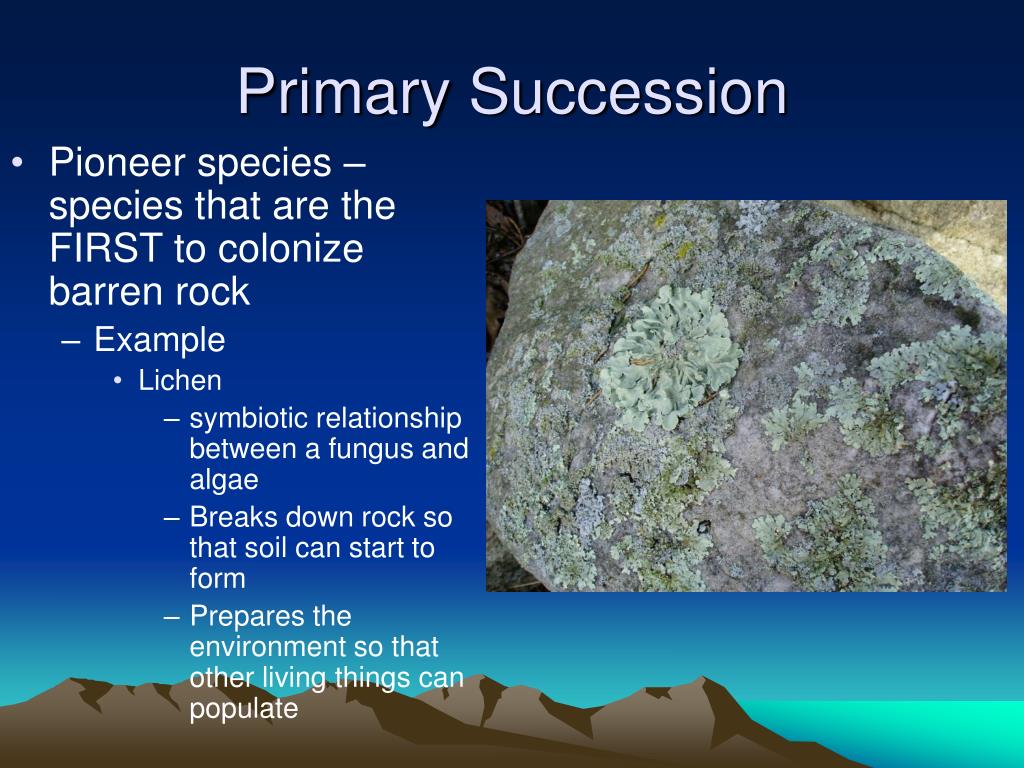 Primary Succession

• Pioneer species – species that are the FIRST to colonize barren rock
  – Example
    • Lichen
      – symbiotic relationship between a fungus and algae
      – Breaks down rock so that soil can start to form
      – Prepares the environment so that other living things can populate